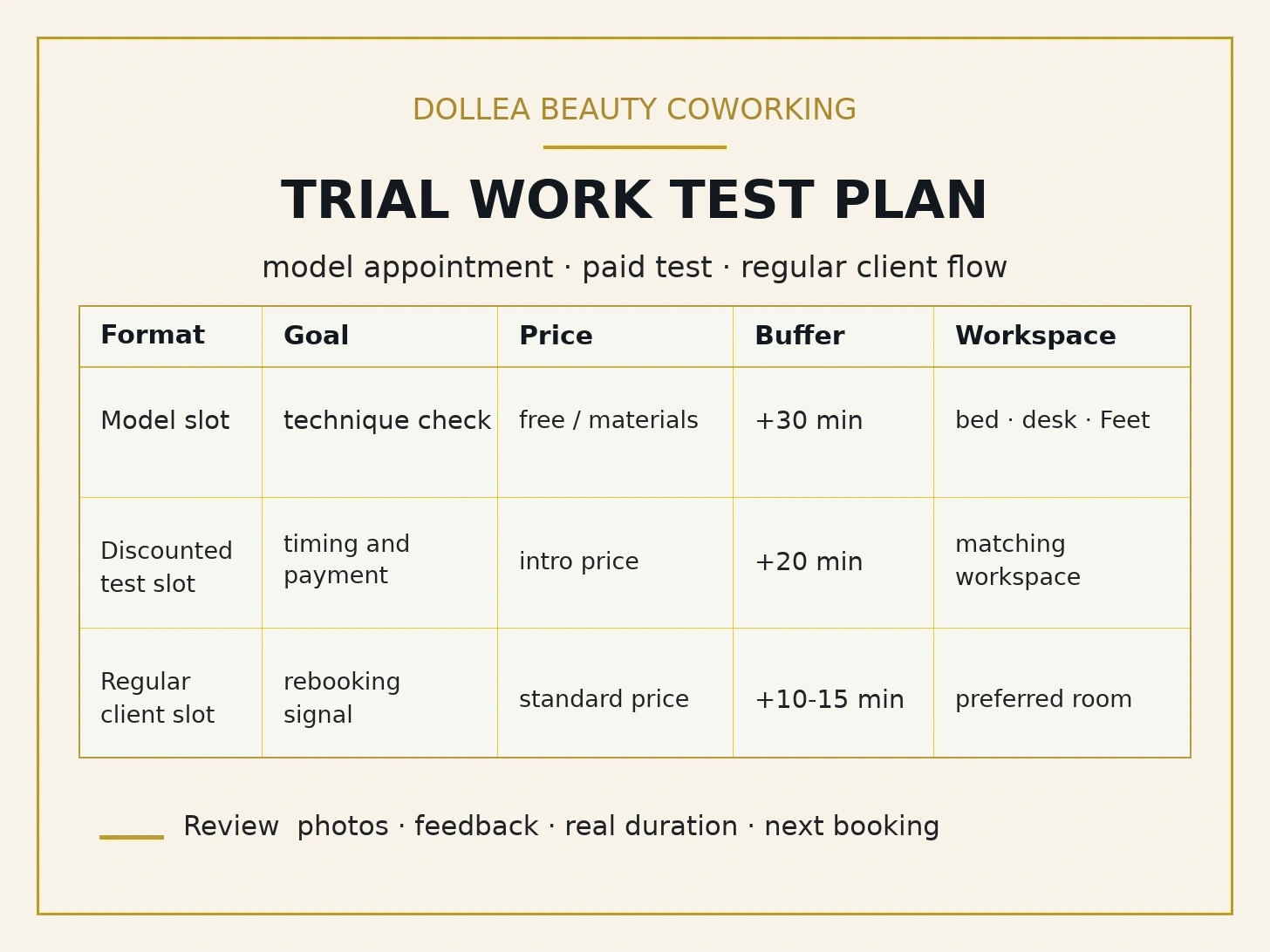 DOLLEA BEAUTY COWORKING

TRIAL WORK TEST PLAN

model appointment · paid test · regular client flow

| Format | Goal | Price | Buffer | Workspace |
|---|---|---|---|---|
| Model slot | technique check | free / materials | +30 min | bed · desk · Feet |
| Discounted test slot | timing and payment | intro price | +20 min | matching workspace |
| Regular client slot | rebooking signal | standard price | +10-15 min | preferred room |

Review photos · feedback · real duration · next booking